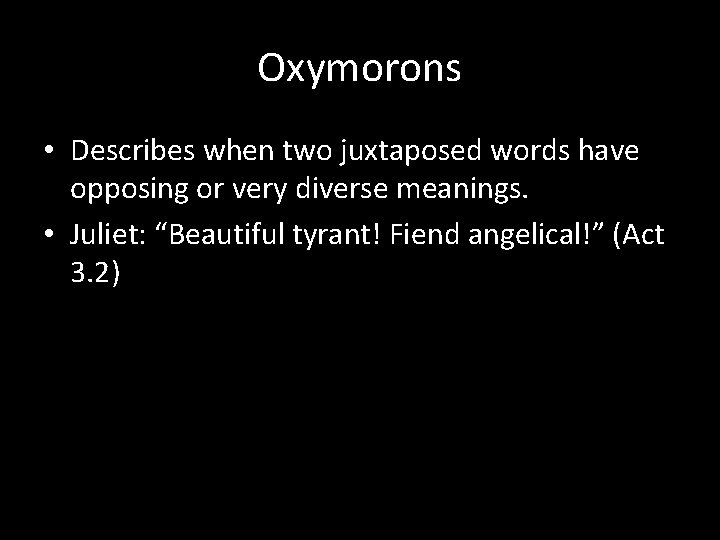 Oxymorons

• Describes when two juxtaposed words have opposing or very diverse meanings.
• Juliet: “Beautiful tyrant! Fiend angelical!” (Act 3.2)